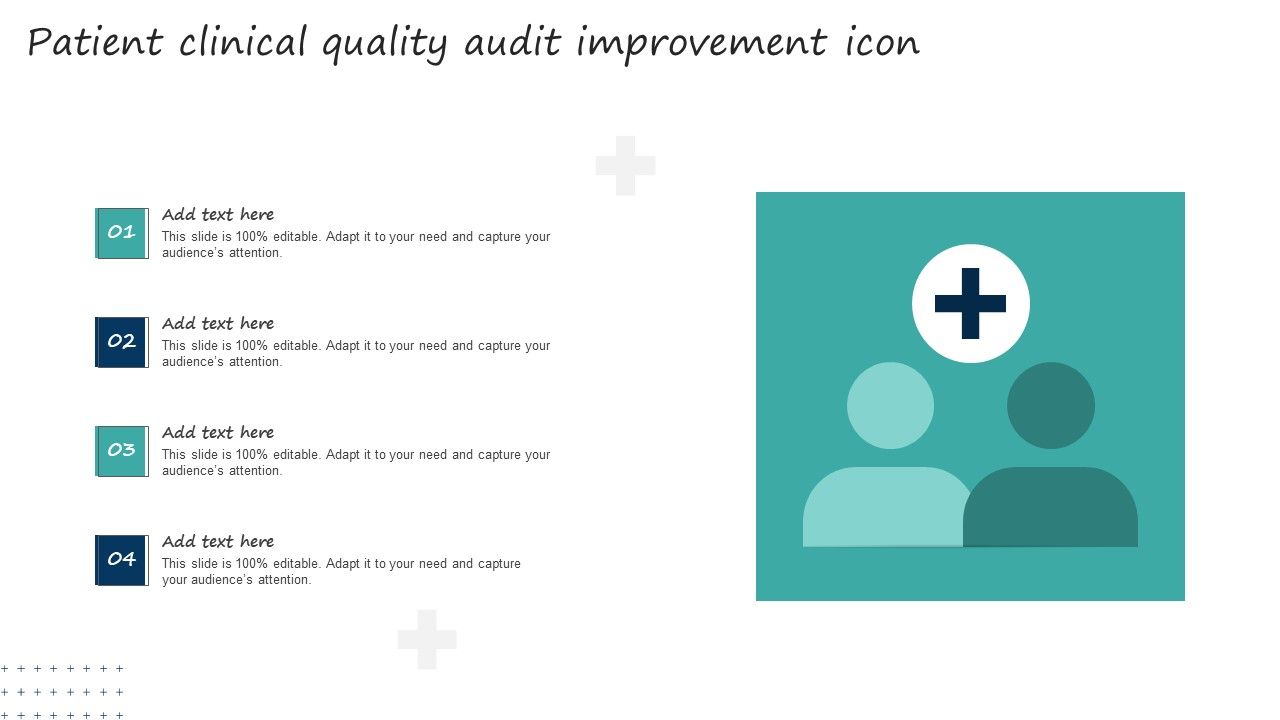 Patient clinical quality audit improvement icon

01
Add text here
This slide is 100% editable. Adapt it to your need and capture your audience's attention.

02
Add text here
This slide is 100% editable. Adapt it to your need and capture your audience's attention.

03
Add text here
This slide is 100% editable. Adapt it to your need and capture your audience's attention.

04
Add text here
This slide is 100% editable. Adapt it to your need and capture your audience's attention.